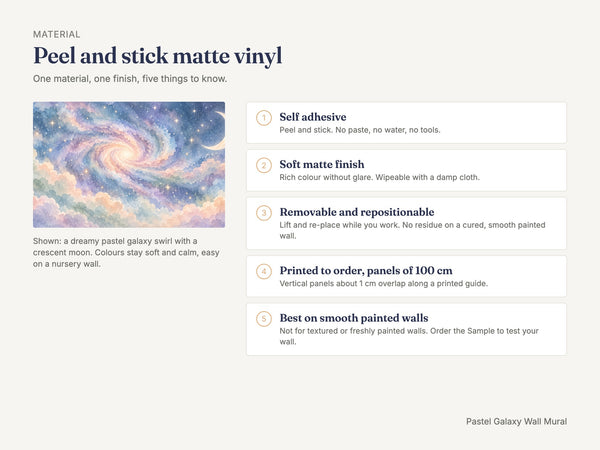 MATERIAL

Peel and stick matte vinyl

One material, one finish, five things to know.

Shown: a dreamy pastel galaxy swirl with a crescent moon. Colours stay soft and calm, easy on a nursery wall.

1 Self adhesive
Peel and stick. No paste, no water, no tools.

2 Soft matte finish
Rich colour without glare. Wipeable with a damp cloth.

3 Removable and repositionable
Lift and re-place while you work. No residue on a cured, smooth painted wall.

4 Printed to order, panels of 100 cm
Vertical panels about 1 cm overlap along a printed guide.

5 Best on smooth painted walls
Not for textured or freshly painted walls. Order the Sample to test your wall.

Pastel Galaxy Wall Mural